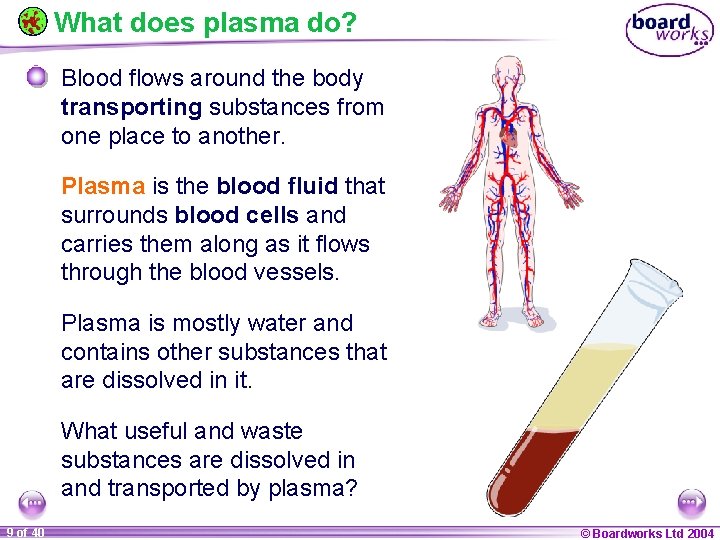 What does plasma do?

board works

Blood flows around the body transporting substances from one place to another.

Plasma is the blood fluid that surrounds blood cells and carries them along as it flows through the blood vessels.

Plasma is mostly water and contains other substances that are dissolved in it.

What useful and waste substances are dissolved in and transported by plasma?

9 of 40

© Boardworks Ltd 2004